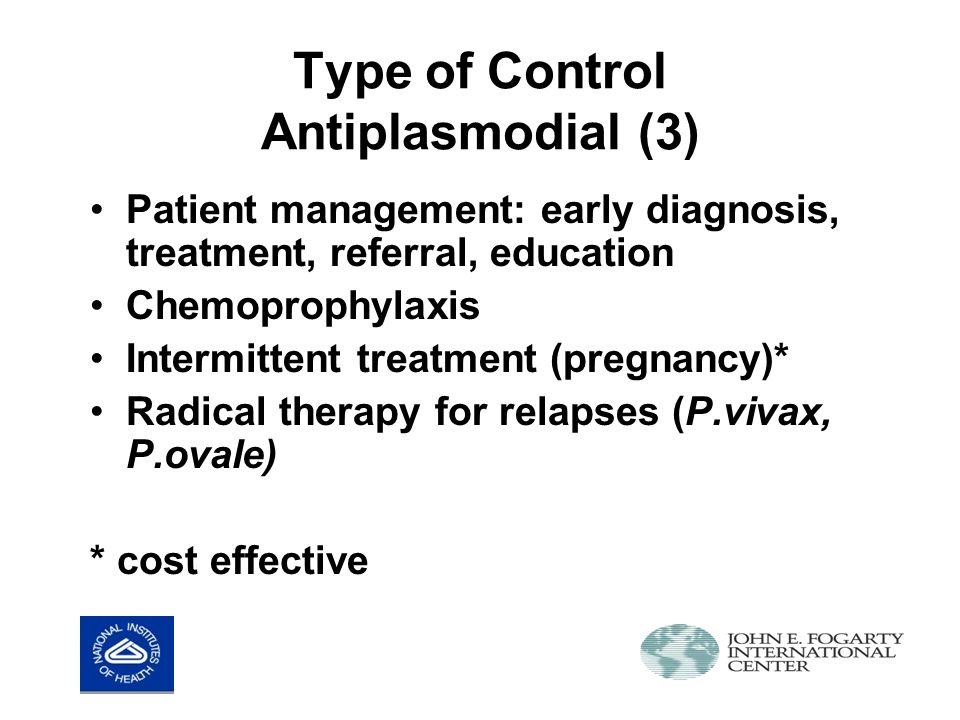 Type of Control
Antiplasmodial (3)

• Patient management: early diagnosis, treatment, referral, education
• Chemoprophylaxis
• Intermittent treatment (pregnancy)*
• Radical therapy for relapses (P.vivax, P.ovale)

* cost effective

NATIONAL INSTITUTES OF HEALTH

JOHN E. FOGARTY INTERNATIONAL CENTER